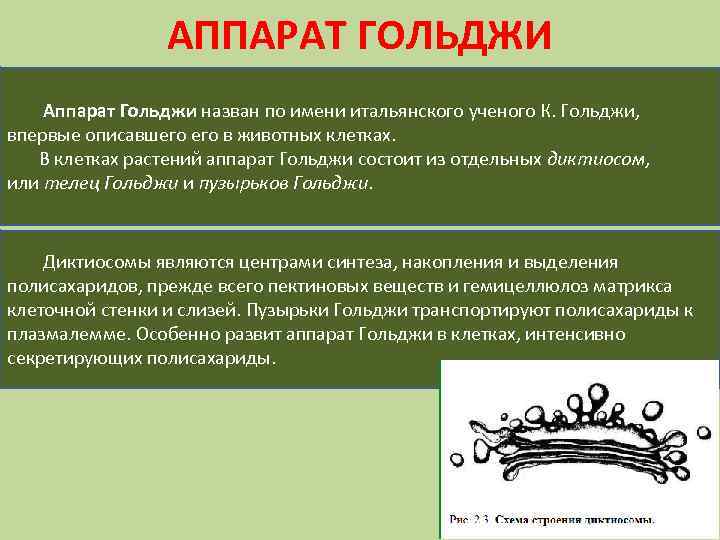 АППАРАТ ГОЛЬДЖИ

Аппарат Гольджи назван по имени итальянского ученого К. Гольджи, впервые описавшего его в животных клетках.
В клетках растений аппарат Гольджи состоит из отдельных диктиосом, или телец Гольджи и пузырьков Гольджи.

Диктиосомы являются центрами синтеза, накопления и выделения полисахаридов, прежде всего пектиновых веществ и гемицеллюлоз матрикса клеточной стенки и слизей. Пузырьки Гольджи транспортируют полисахариды к плазмалемме. Особенно развит аппарат Гольджи в клетках, интенсивно секретирующих полисахариды.

Рис. 2.3. Схема строения диктиосомы.